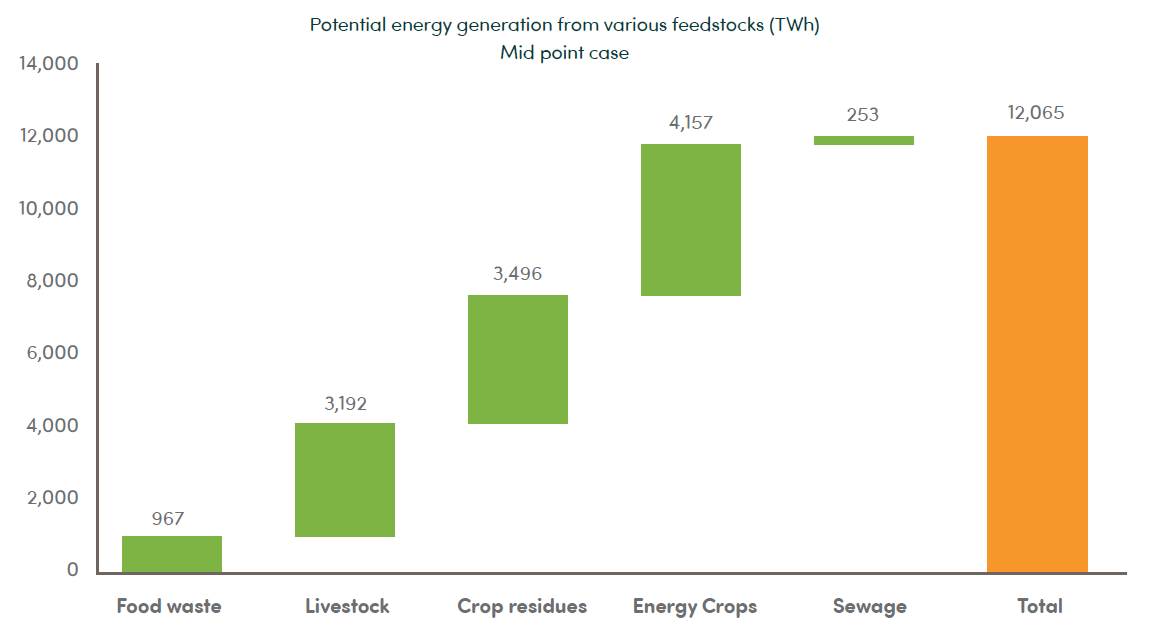 Potential energy generation from various feedstocks (TWh)
Mid point case

14,000
12,000
10,000
8,000
6,000
4,000
2,000
0

967
3,192
3,496
4,157
253
12,065

Food waste
Livestock
Crop residues
Energy Crops
Sewage
Total